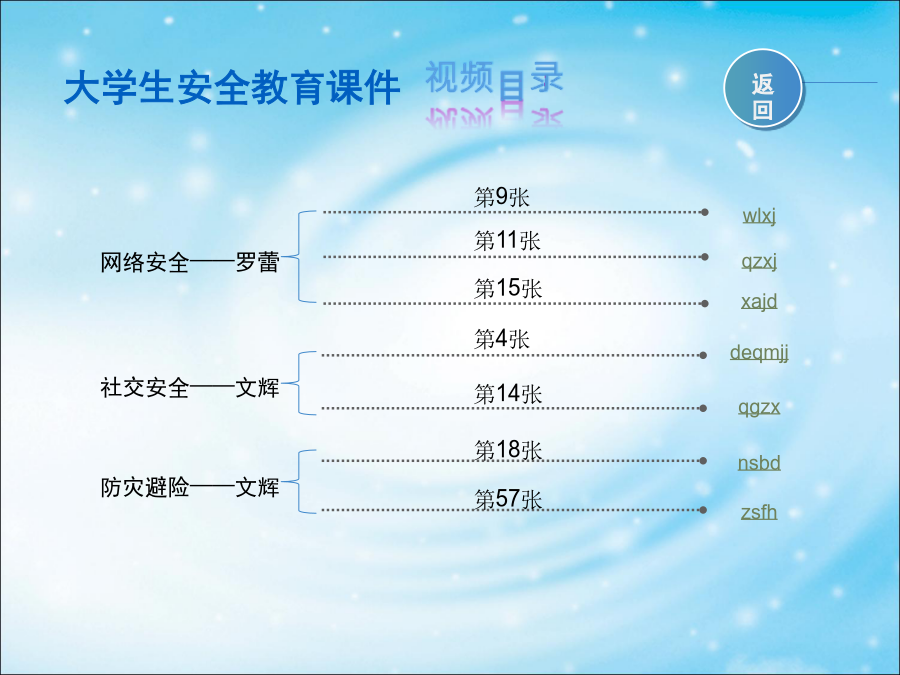 大学生安全教育课件 视频目录

返回

网络安全——罗蕾
第9张 wlxj
第11张 qzxj
第15张 xajd

社交安全——文辉
第4张 deqmjj
第14张 qgzx

防灾避险——文辉
第18张 nsbd
第57张 zsfh